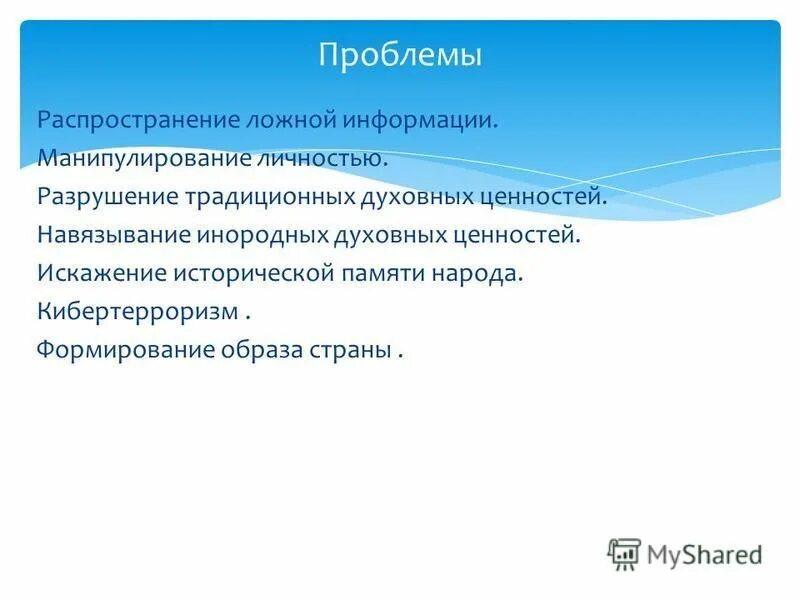 Проблемы

Распространение ложной информации.
Манипулирование личностью.
Разрушение традиционных духовных ценностей.
Навязывание инородных духовных ценностей.
Искажение исторической памяти народа.
Кибертерроризм .
Формирование образа страны .

MyShared